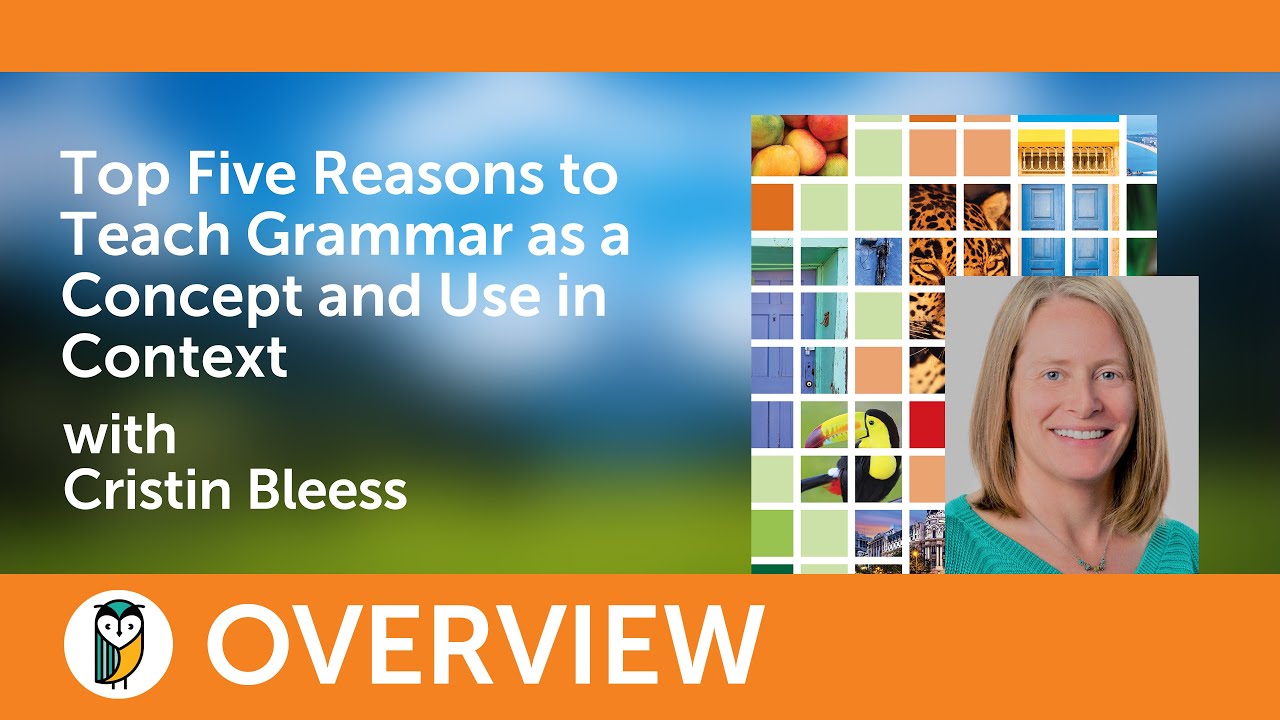 Top Five Reasons to Teach Grammar as a Concept and Use in Context

with Cristin Bleess

OVERVIEW